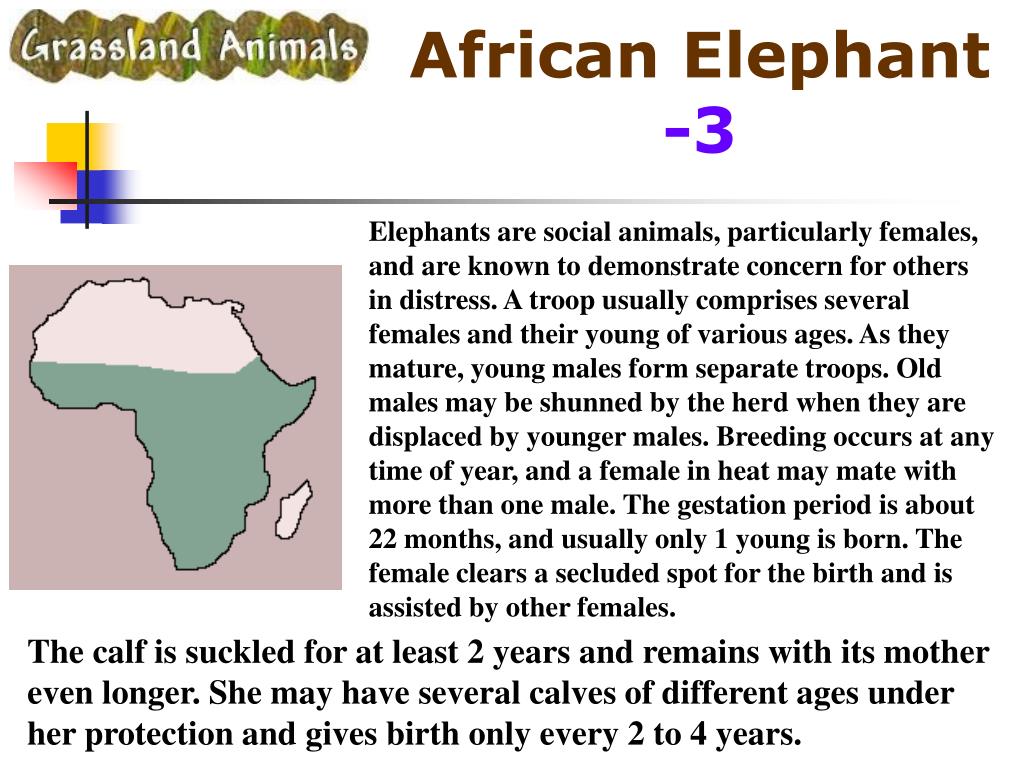 Grassland Animals

African Elephant -3

Elephants are social animals, particularly females, and are known to demonstrate concern for others in distress. A troop usually comprises several females and their young of various ages. As they mature, young males form separate troops. Old males may be shunned by the herd when they are displaced by younger males. Breeding occurs at any time of year, and a female in heat may mate with more than one male. The gestation period is about 22 months, and usually only 1 young is born. The female clears a secluded spot for the birth and is assisted by other females.

The calf is suckled for at least 2 years and remains with its mother even longer. She may have several calves of different ages under her protection and gives birth only every 2 to 4 years.